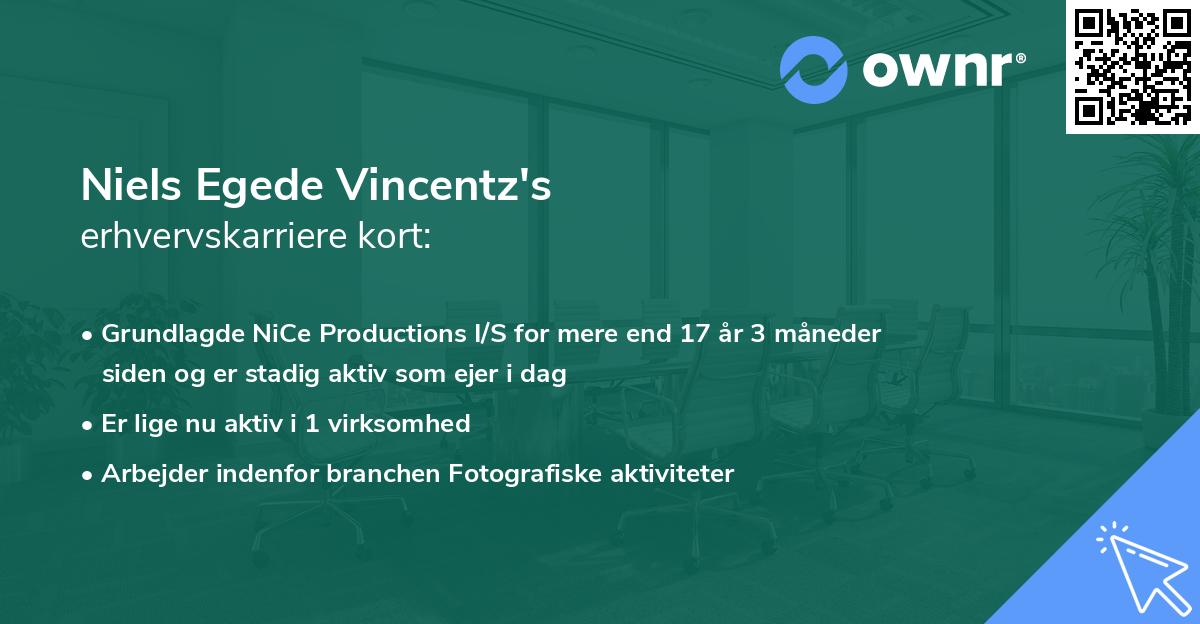 ownr®

Niels Egede Vincentz's
erhvervskarriere kort:

• Grundlagde NiCe Productions I/S for mere end 17 år 3 måneder siden og er stadig aktiv som ejer i dag
• Er lige nu aktiv i 1 virksomhed
• Arbejder indenfor branchen Fotografiske aktiviteter